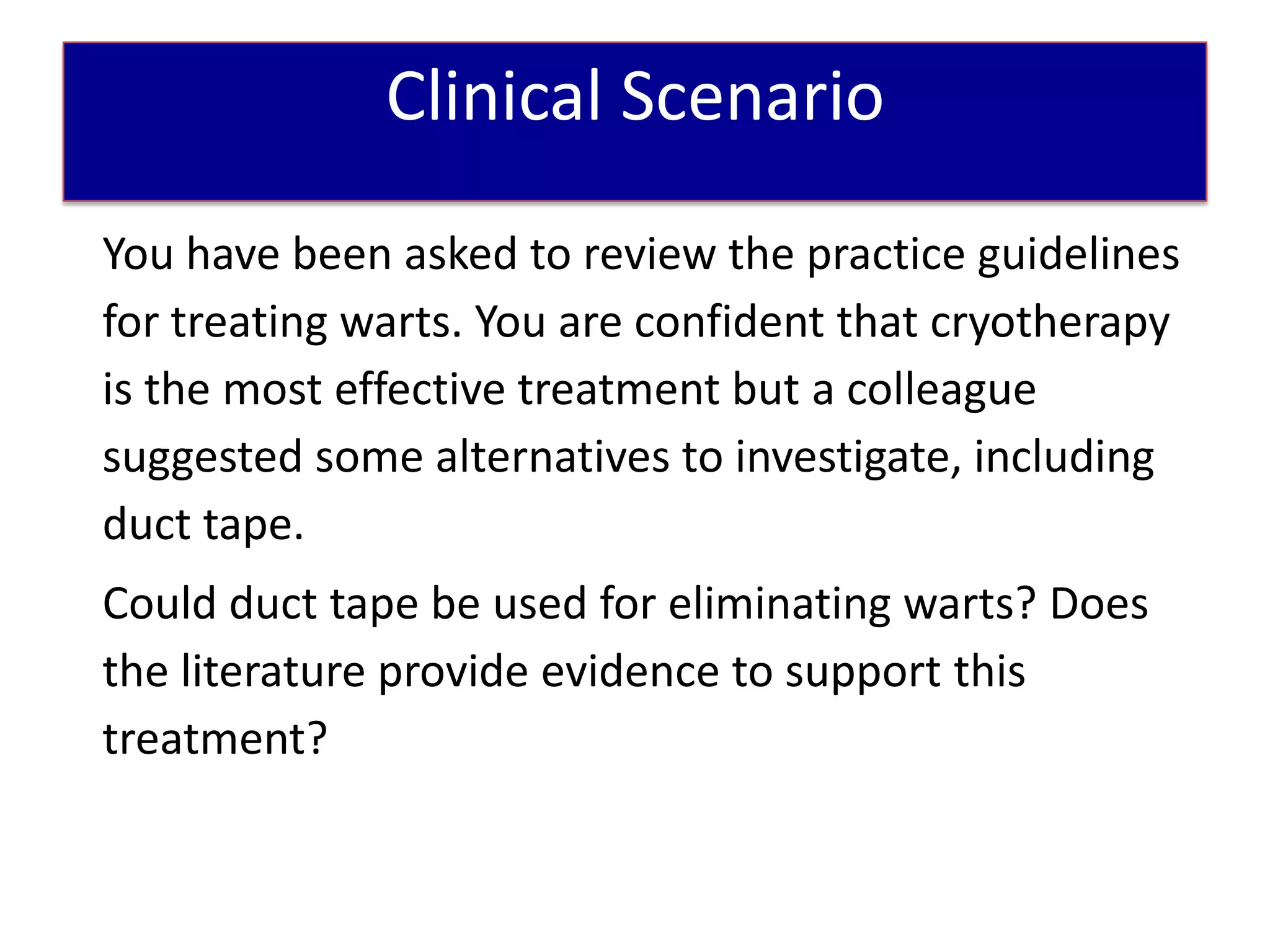 Clinical Scenario

You have been asked to review the practice guidelines for treating warts. You are confident that cryotherapy is the most effective treatment but a colleague suggested some alternatives to investigate, including duct tape.

Could duct tape be used for eliminating warts? Does the literature provide evidence to support this treatment?